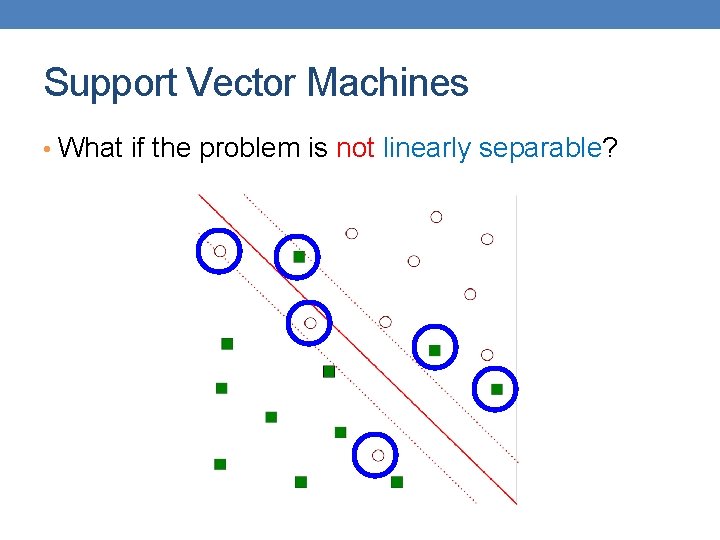 Support Vector Machines

• What if the problem is not linearly separable?